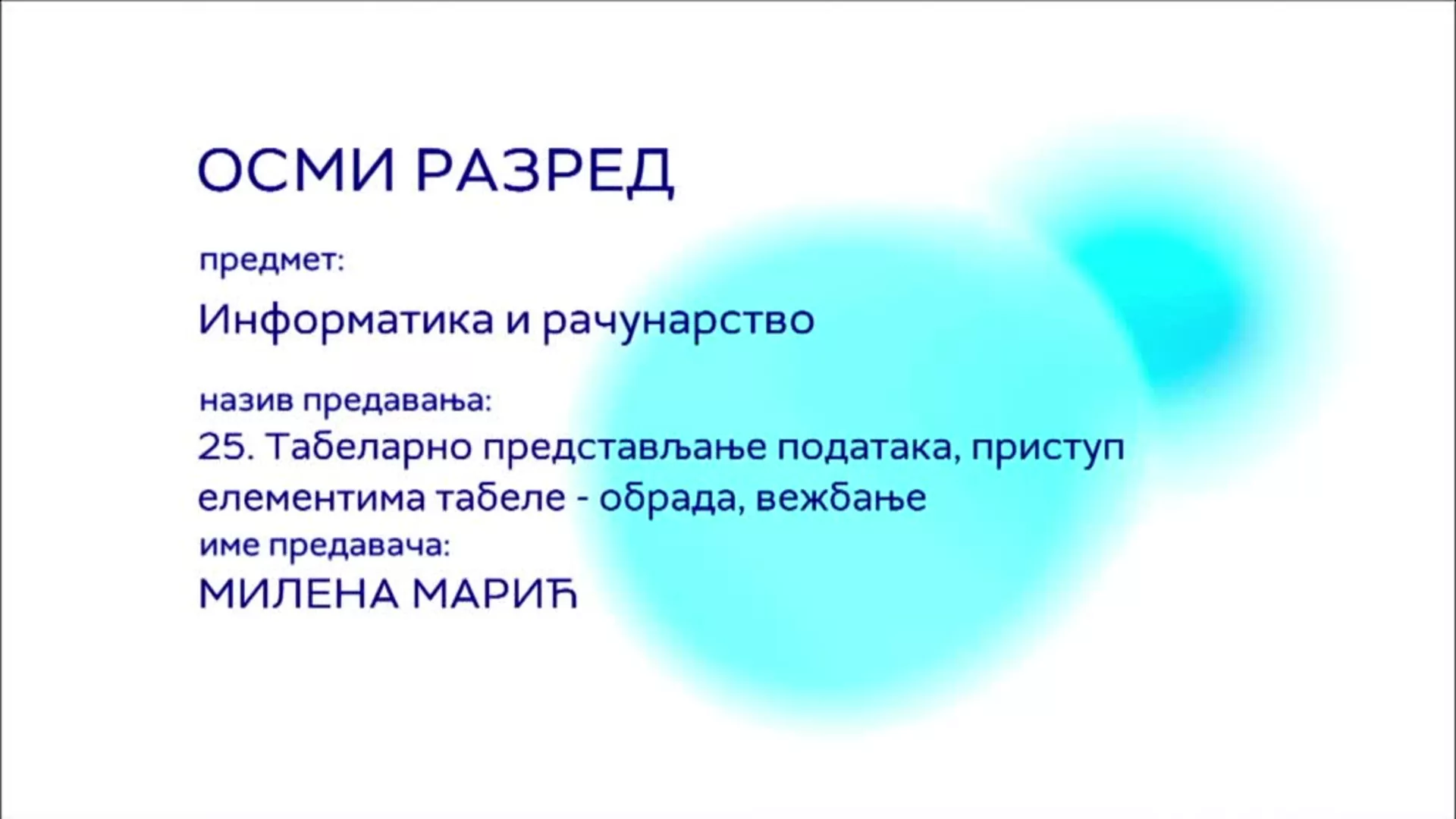 ОСМИ РАЗРЕД

предмет:

Информатика и рачунарство

назив предавања:

25. Табеларно представљање података, приступ елементима табеле - обрада, вежбање

име предавача:

МИЛЕНА МАРИЋ